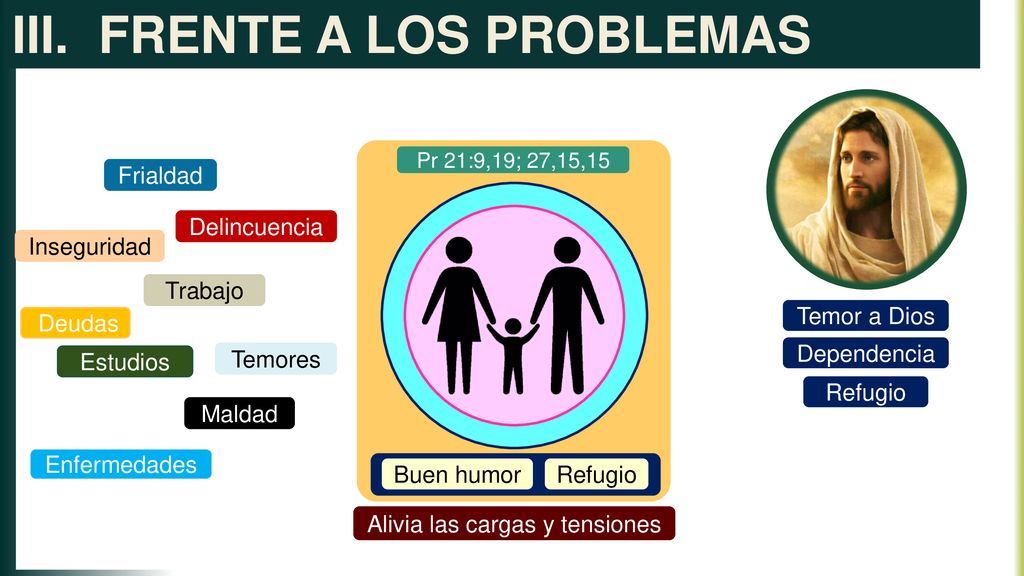 III. FRENTE A LOS PROBLEMAS

Frialdad

Delincuencia

Inseguridad

Trabajo

Deudas

Estudios

Temores

Maldad

Enfermedades

Pr 21:9,19; 27,15,15

Buen humor

Refugio

Alivia las cargas y tensiones

Temor a Dios

Dependencia

Refugio